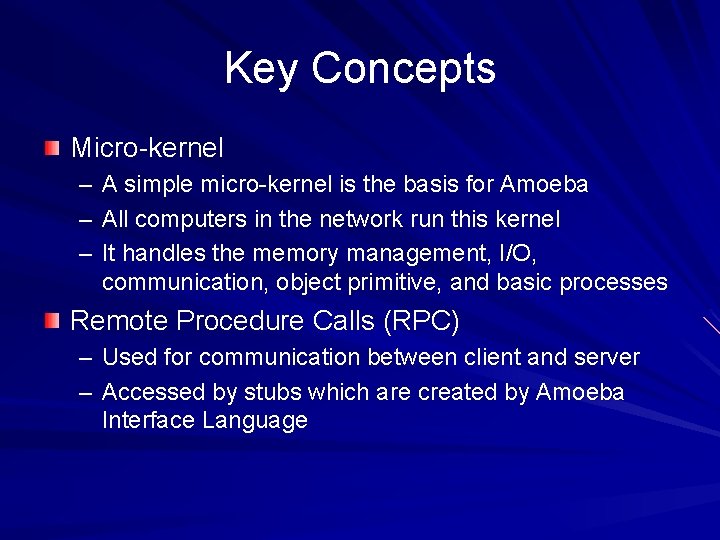 Key Concepts

Micro-kernel
– A simple micro-kernel is the basis for Amoeba
– All computers in the network run this kernel
– It handles the memory management, I/O, communication, object primitive, and basic processes

Remote Procedure Calls (RPC)
– Used for communication between client and server
– Accessed by stubs which are created by Amoeba Interface Language